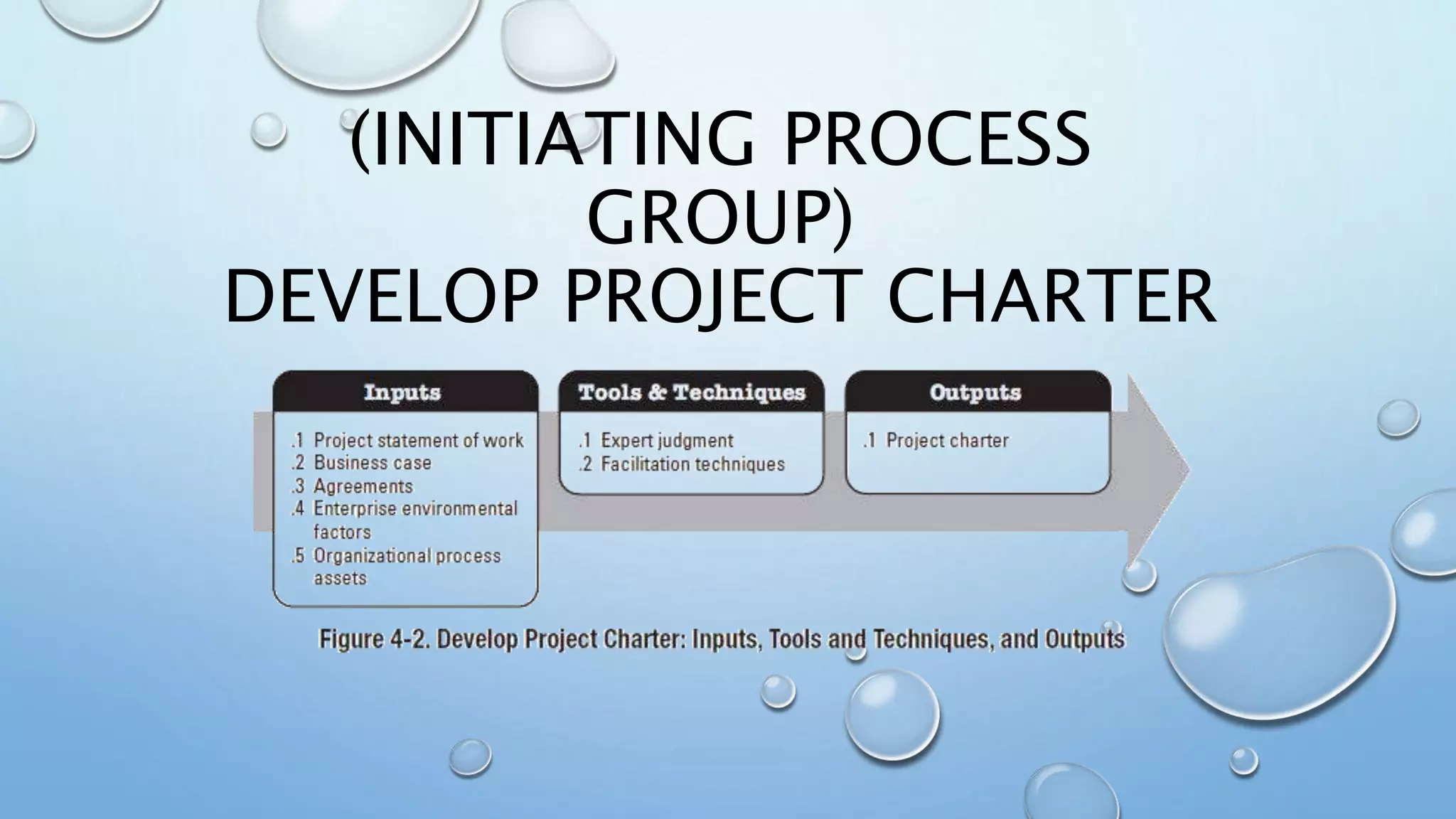 (INITIATING PROCESS GROUP)
DEVELOP PROJECT CHARTER

Inputs

.1 Project statement of work
.2 Business case
.3 Agreements
.4 Enterprise environmental factors
.5 Organizational process assets

Tools & Techniques

.1 Expert judgment
.2 Facilitation techniques

Outputs

.1 Project charter

Figure 4-2. Develop Project Charter: Inputs, Tools and Techniques, and Outputs